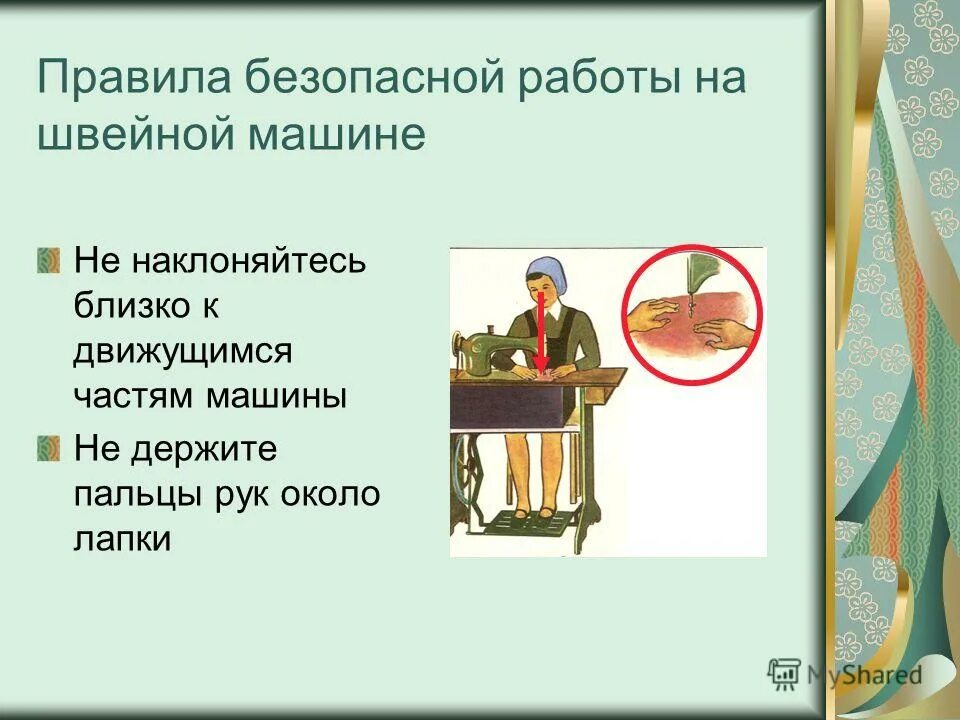 Правила безопасной работы на швейной машине

Не наклоняйтесь близко к движущимся частям машины

Не держите пальцы рук около лапки

MyShared